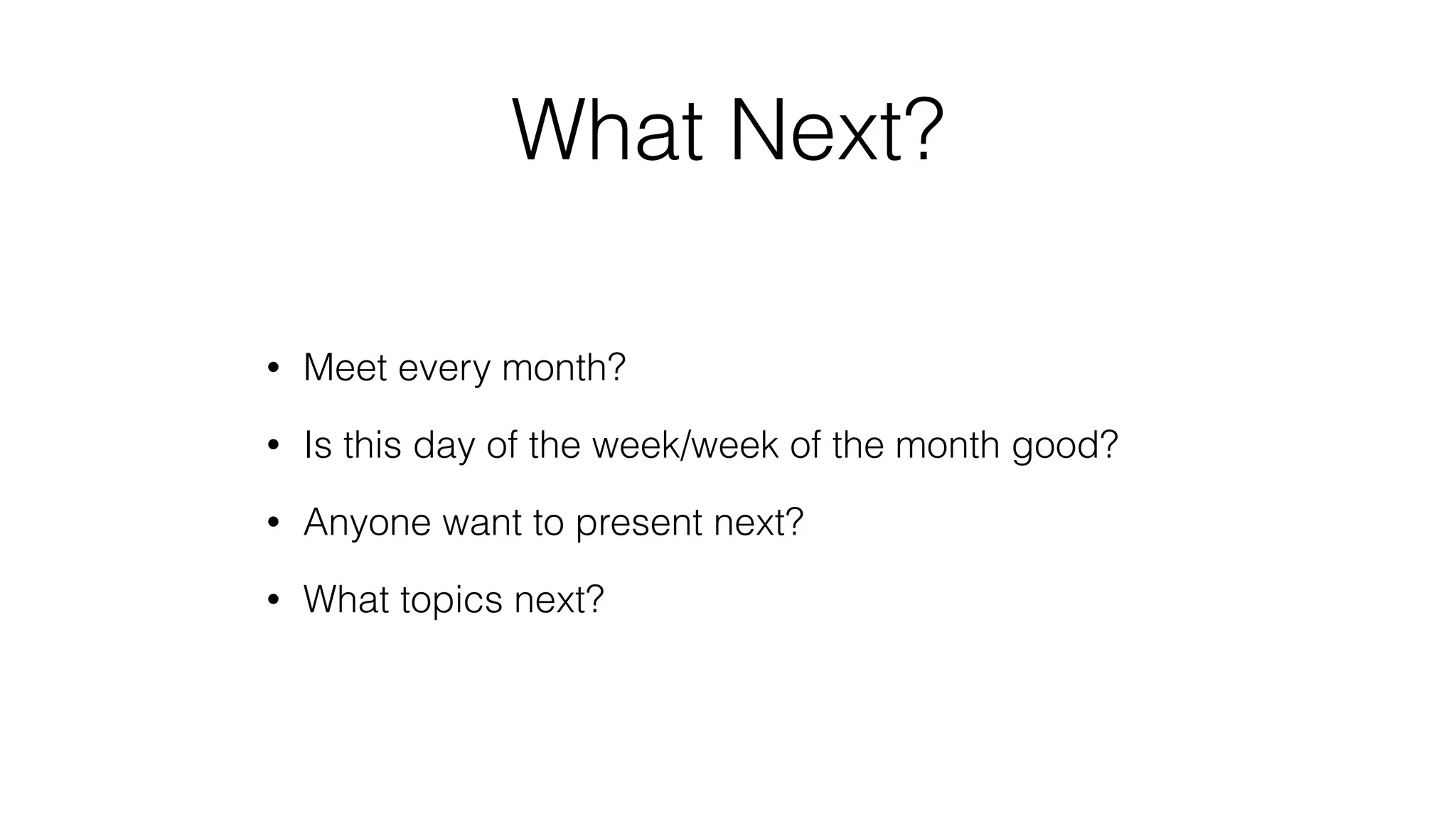 What Next?

• Meet every month?
• Is this day of the week/week of the month good?
• Anyone want to present next?
• What topics next?